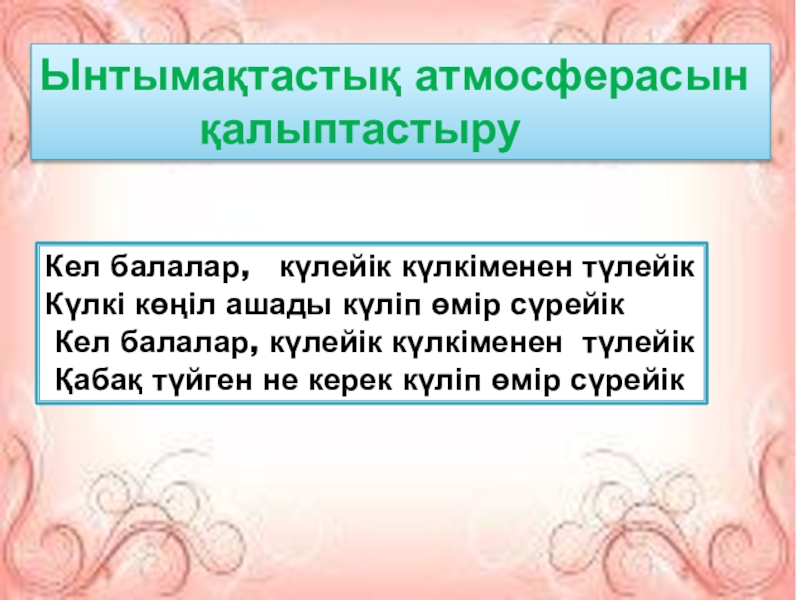 Ынтымақтастық атмосферасын қалыптастыру

Кел балалар, күлейік күлкіменен түлейік
Күлкі көңіл ашады күліп өмір сүрейік
Кел балалар, күлейік күлкіменен түлейік
Қабақ түйген не керек күліп өмір сүрейік